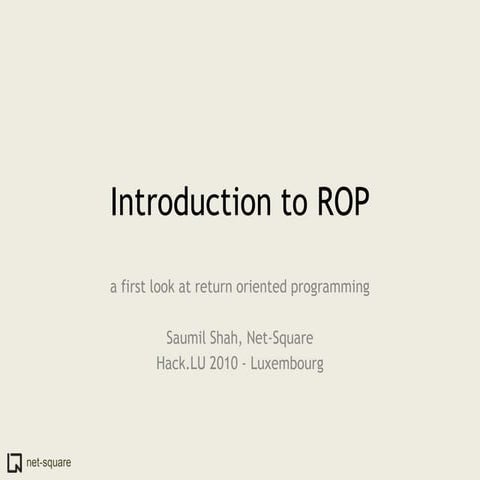 Introduction to ROP

a first look at return oriented programming

Saumil Shah, Net-Square
Hack.LU 2010 - Luxembourg

net-square